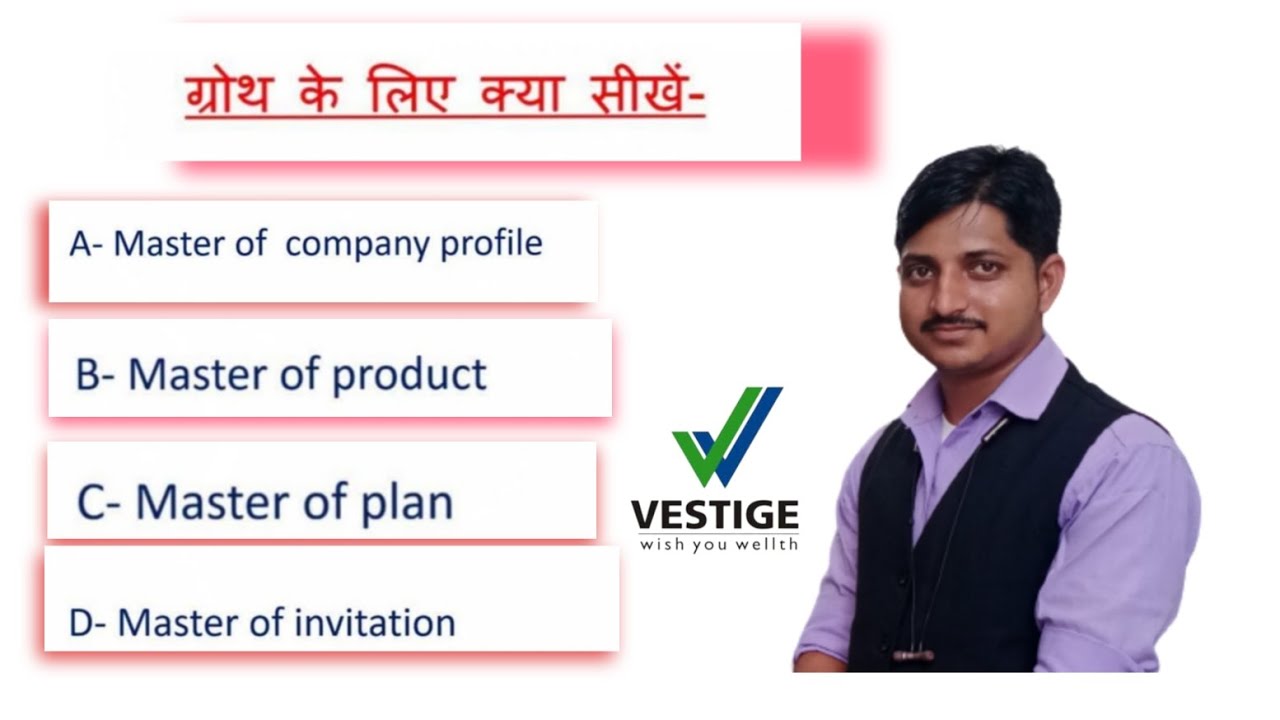 ग्रोथ के लिए क्या सीखें-

A- Master of company profile

B- Master of product

C- Master of plan

D- Master of invitation

VESTIGE
wish you wellth